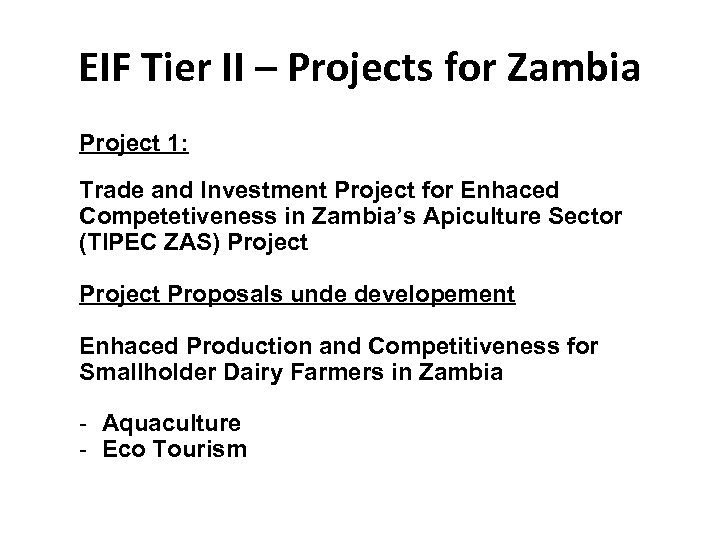 EIF Tier II – Projects for Zambia

Project 1:

Trade and Investment Project for Enhaced Competetiveness in Zambia's Apiculture Sector (TIPEC ZAS) Project

Project Proposals unde developement

Enhaced Production and Competitiveness for Smallholder Dairy Farmers in Zambia

- Aquaculture
- Eco Tourism